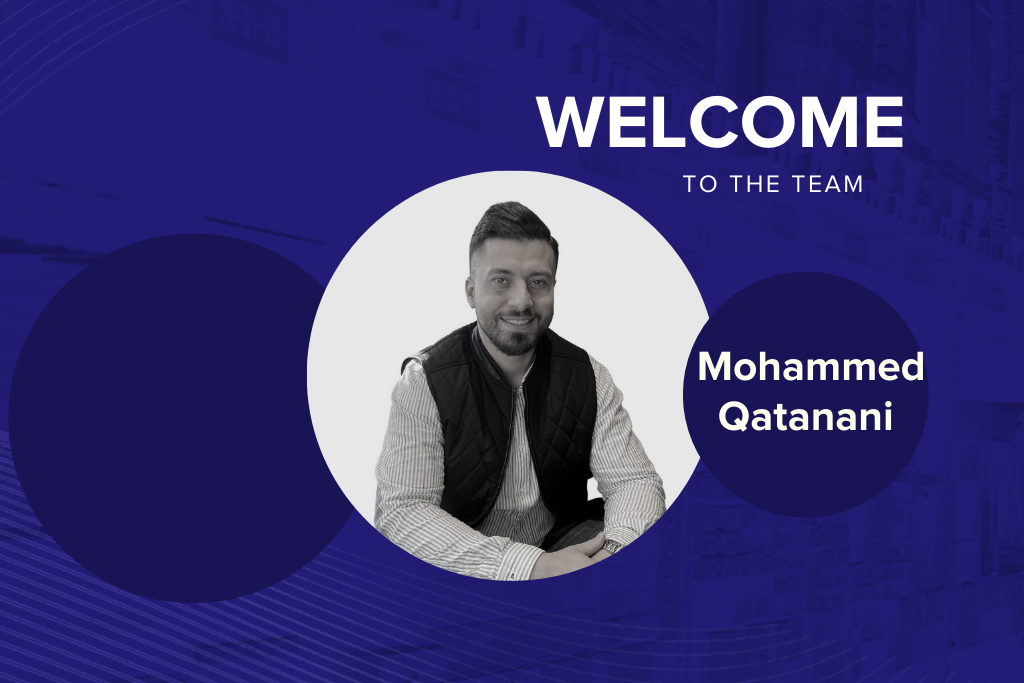 WELCOME
TO THE TEAM

Mohammed Qatanani